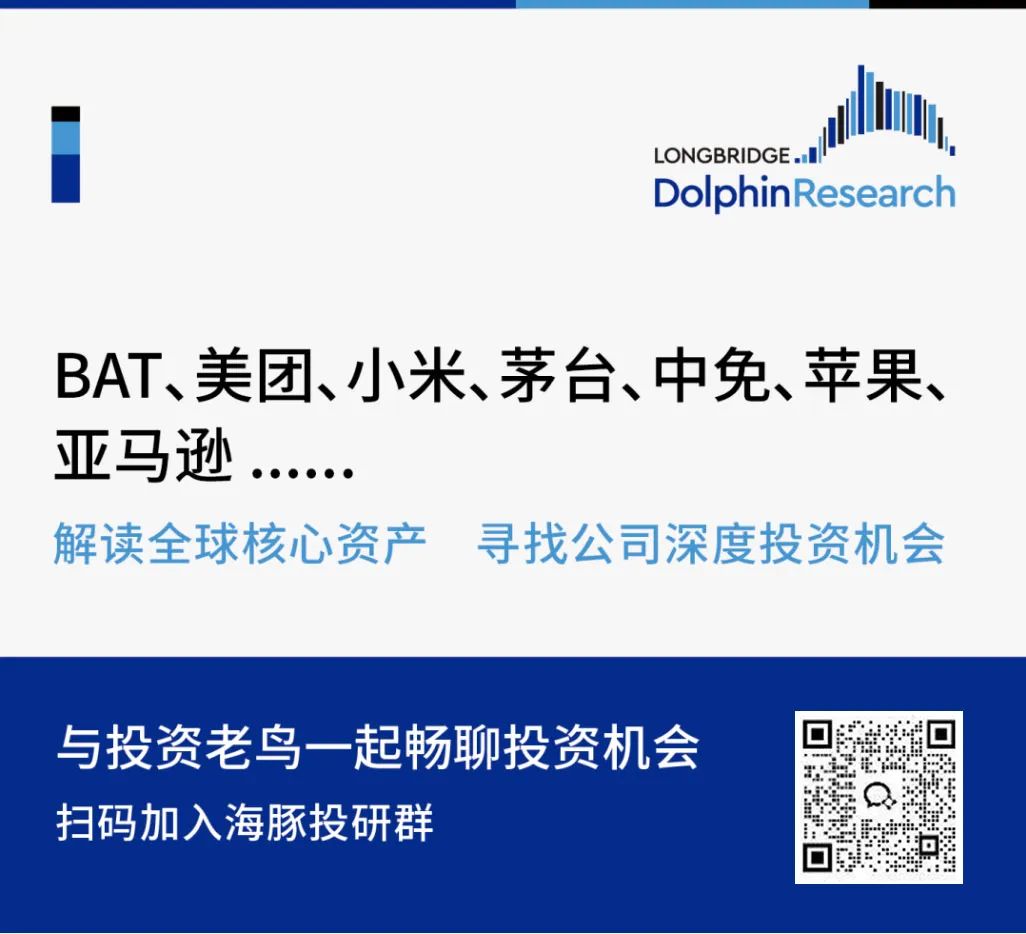 LONGBRIDGE
DolphinResearch

BAT、美团、小米、茅台、中免、苹果、亚马逊 ......

解读全球核心资产　寻找公司深度投资机会

与投资老鸟一起畅聊投资机会
扫码加入海豚投研群